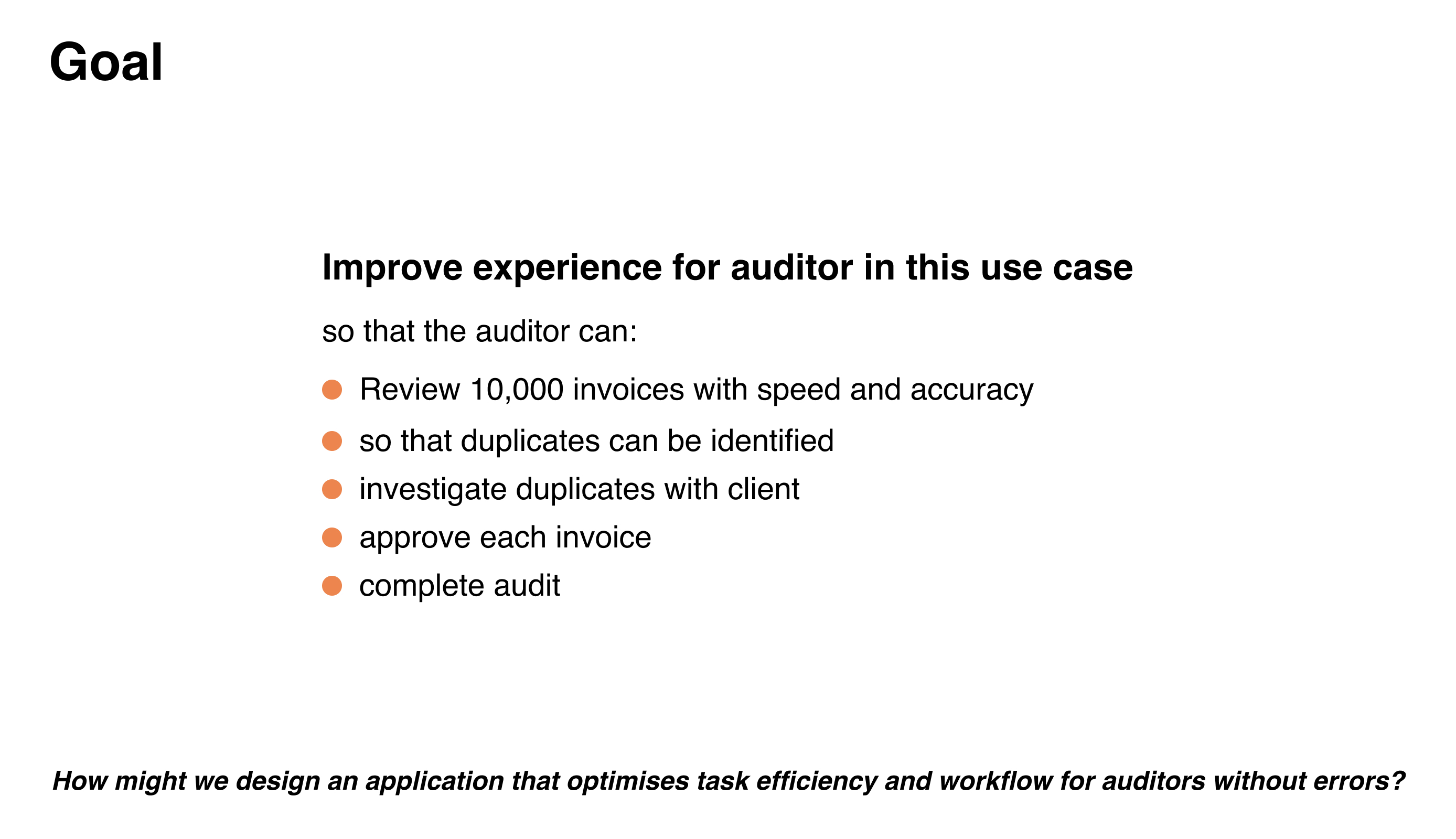 Goal

Improve experience for auditor in this use case

so that the auditor can:

- Review 10,000 invoices with speed and accuracy
- so that duplicates can be identified
- investigate duplicates with client
- approve each invoice
- complete audit

How might we design an application that optimises task efficiency and workflow for auditors without errors?